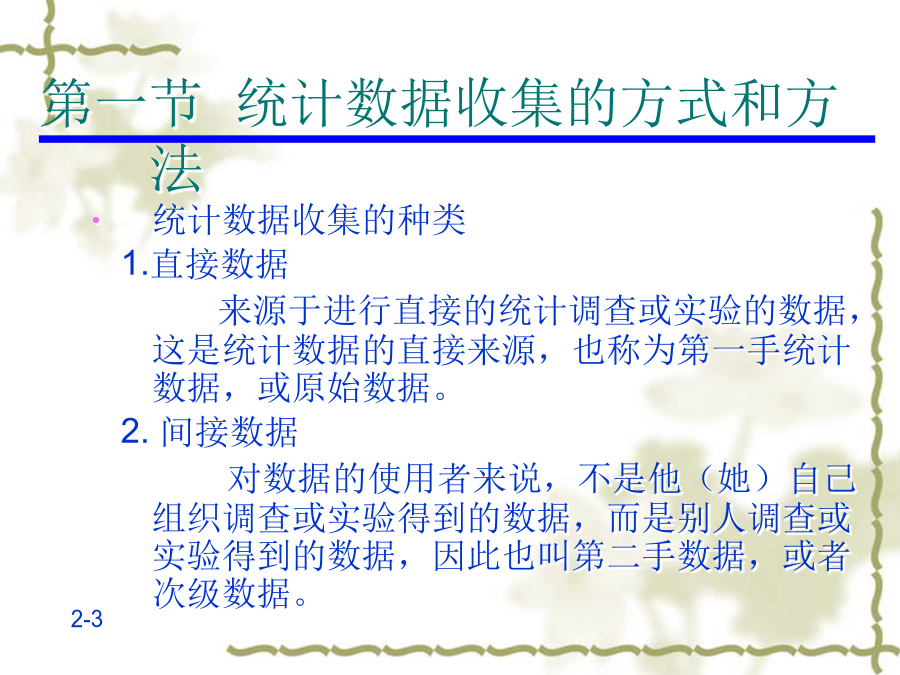 第一节 统计数据收集的方式和方法

• 统计数据收集的种类

1.直接数据

来源于进行直接的统计调查或实验的数据，这是统计数据的直接来源，也称为第一手统计数据，或原始数据。

2. 间接数据

对数据的使用者来说，不是他（她）自己组织调查或实验得到的数据，而是别人调查或实验得到的数据，因此也叫第二手数据，或者次级数据。

2-3